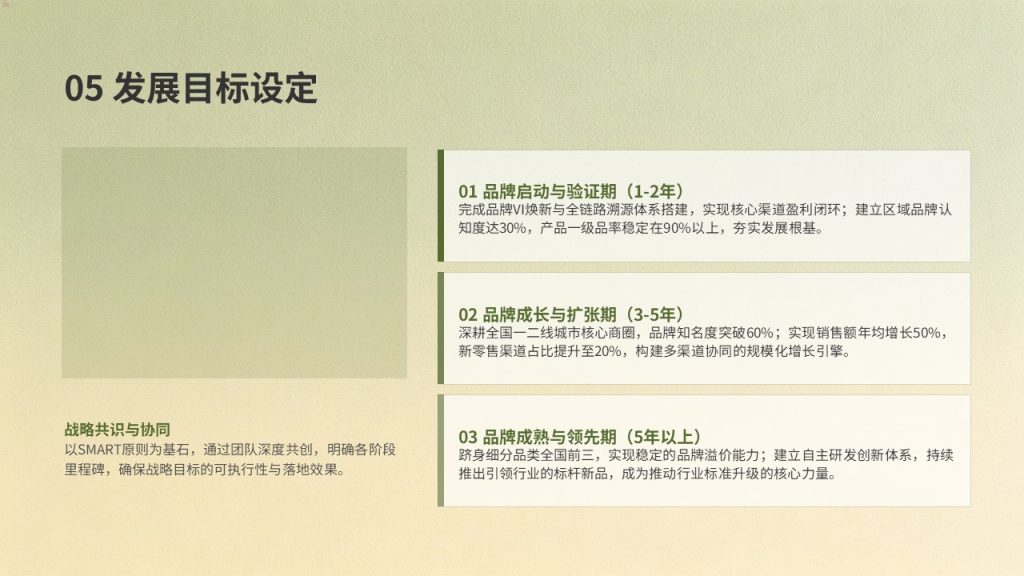 05 发展目标设定

战略共识与协同
以SMART原则为基石，通过团队深度共创，明确各阶段里程碑，确保战略目标的可执行性与落地效果。

01 品牌启动与验证期（1-2年）
完成品牌VI焕新与全链路溯源体系搭建，实现核心渠道盈利闭环；建立区域品牌认知度达30%，产品一级品率稳定在90%以上，夯实发展根基。

02 品牌成长与扩张期（3-5年）
深耕全国一二线城市核心商圈，品牌知名度突破60%；实现销售额年均增长50%，新零售渠道占比提升至20%，构建多渠道协同的规模化增长引擎。

03 品牌成熟与领先期（5年以上）
跻身细分品类全国前三，实现稳定的品牌溢价能力；建立自主研发创新体系，持续推出引领行业的标杆新品，成为推动行业标准升级的核心力量。